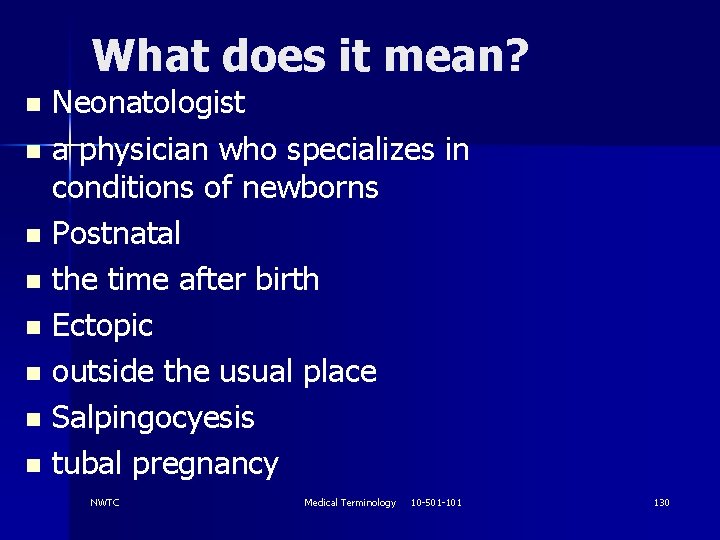 What does it mean?

- Neonatologist
- a physician who specializes in conditions of newborns
- Postnatal
- the time after birth
- Ectopic
- outside the usual place
- Salpingocyesis
- tubal pregnancy

NWTC Medical Terminology 10-501-101 130